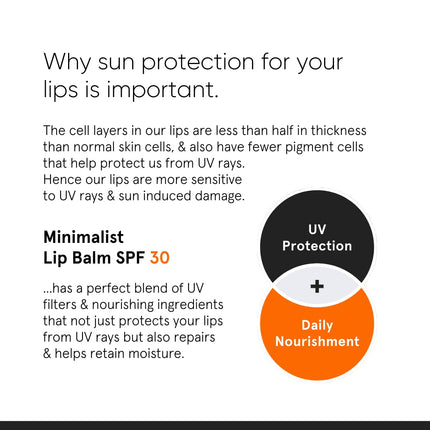 Why sun protection for your lips is important.

The cell layers in our lips are less than half in thickness than normal skin cells, & also have fewer pigment cells that help protect us from UV rays.
Hence our lips are more sensitive to UV rays & sun induced damage.

Minimalist
Lip Balm SPF 30

...has a perfect blend of UV filters & nourishing ingredients that not just protects your lips from UV rays but also repairs & helps retain moisture.

UV Protection

+

Daily Nourishment